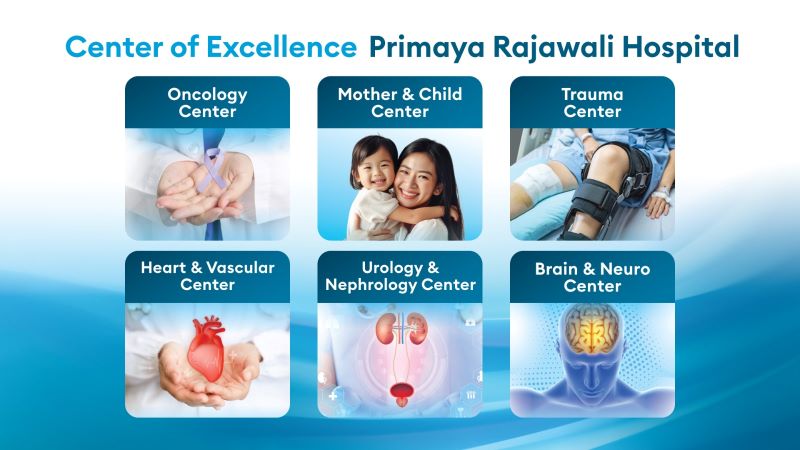 Center of Excellence Primaya Rajawali Hospital

Oncology Center

Mother & Child Center

Trauma Center

Heart & Vascular Center

Urology & Nephrology Center

Brain & Neuro Center